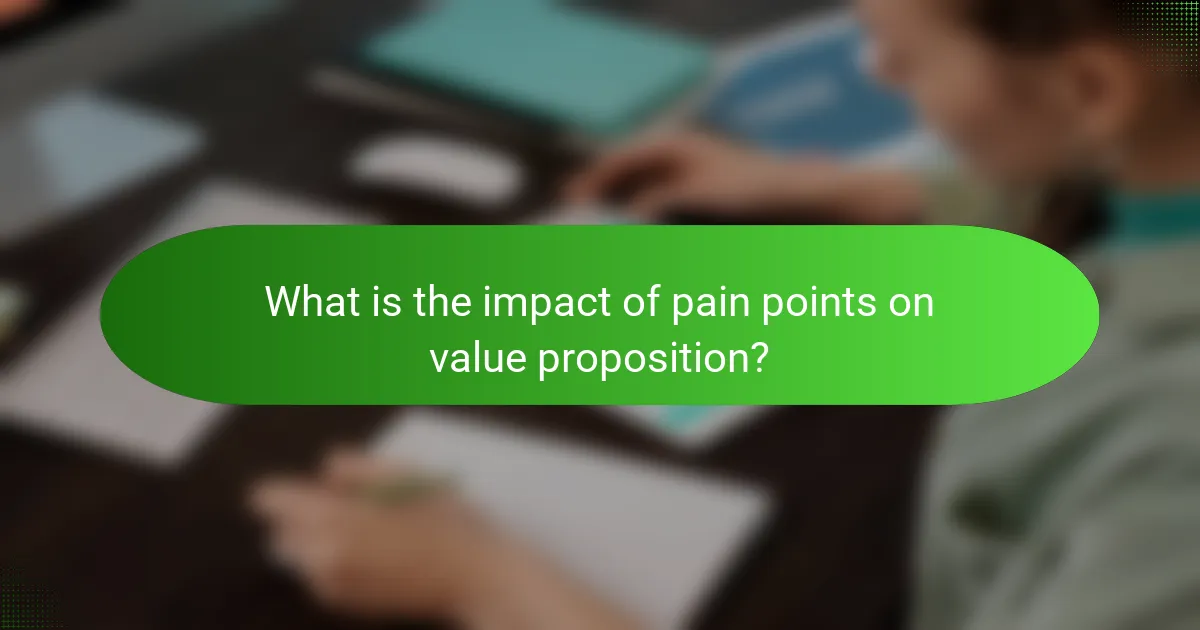 What is the impact of pain points on value proposition?